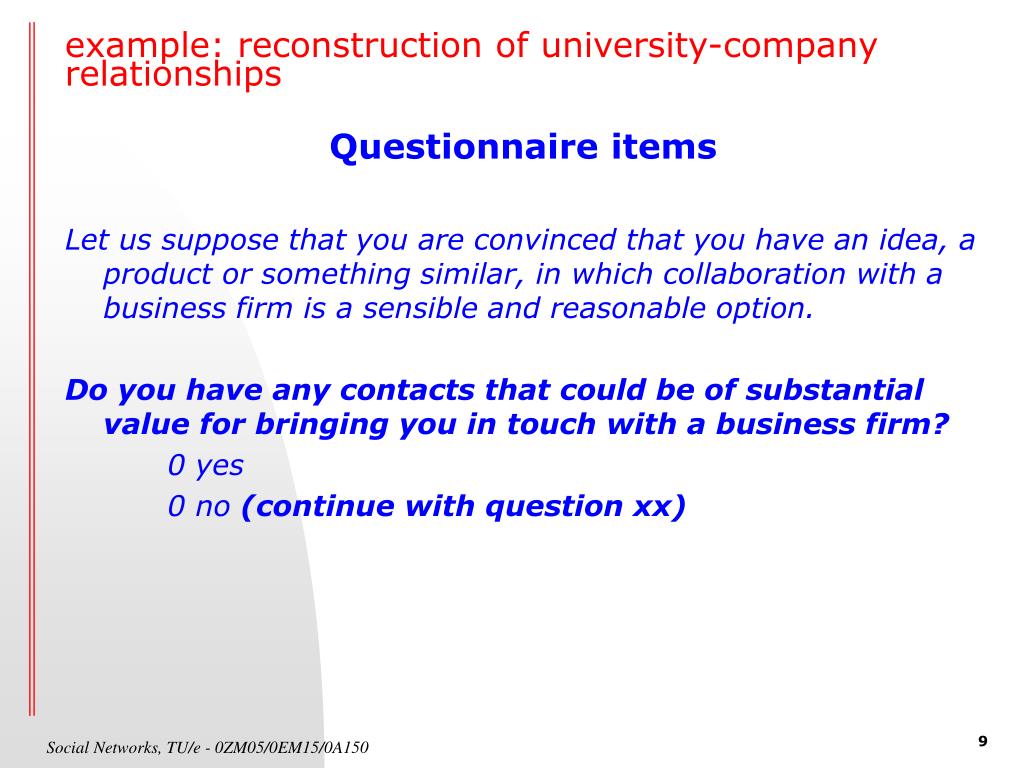 example: reconstruction of university-company relationships

Questionnaire items

Let us suppose that you are convinced that you have an idea, a product or something similar, in which collaboration with a business firm is a sensible and reasonable option.

Do you have any contacts that could be of substantial value for bringing you in touch with a business firm?

0 yes

0 no (continue with question xx)

Social Networks, TU/e - 0ZM05/0EM15/0A150

9